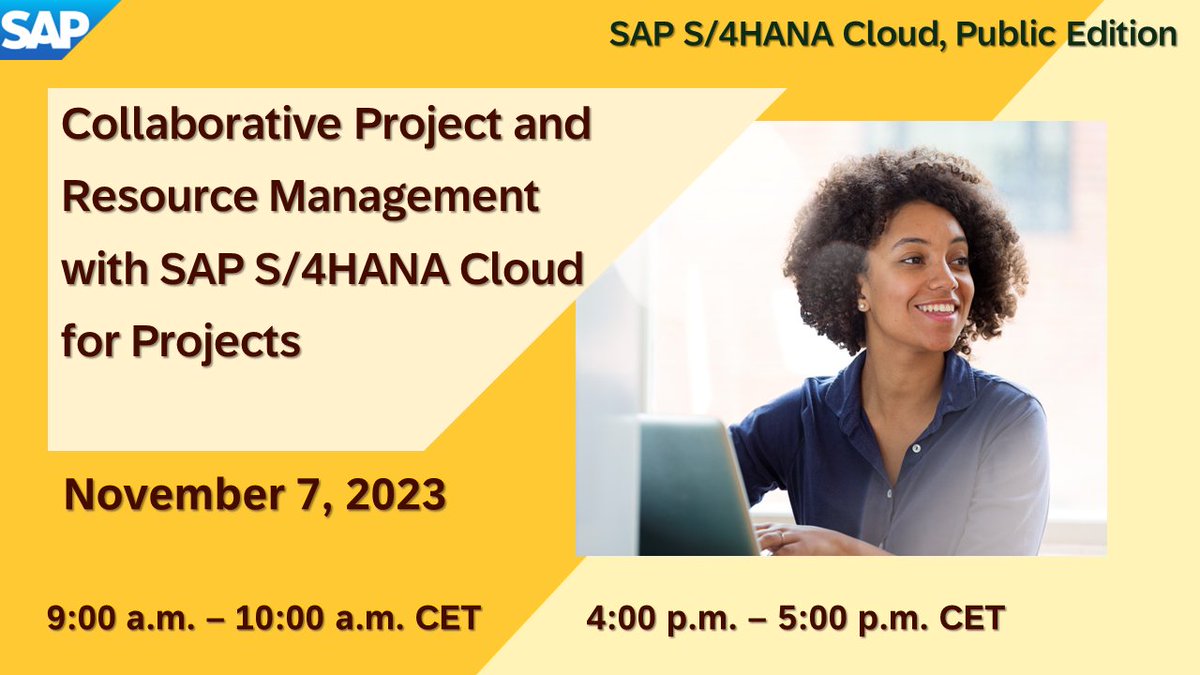 SAP

SAP S/4HANA Cloud, Public Edition

Collaborative Project and Resource Management with SAP S/4HANA Cloud for Projects

November 7, 2023

9:00 a.m. – 10:00 a.m. CET

4:00 p.m. – 5:00 p.m. CET